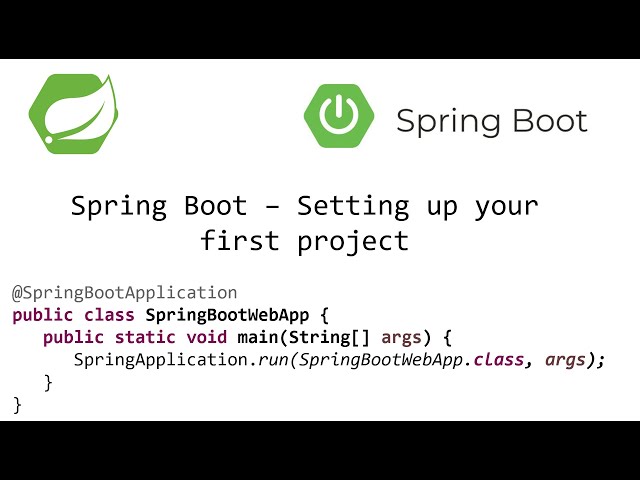 Spring Boot

Spring Boot – Setting up your first project

@SpringBootApplication
public class SpringBootWebApp {
public static void main(String[] args) {
SpringApplication.run(SpringBootWebApp.class, args);
}
}